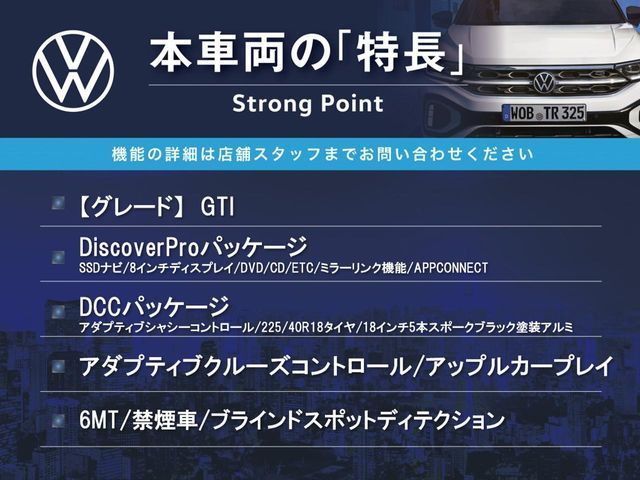 本車両の「特長」
Strong Point

WOB TR 325

機能の詳細は店舗スタッフまでお問い合わせください

【グレード】 GTI

DiscoverProパッケージ
SSDナビ/8インチディスプレイ/DVD/CD/ETC/ミラーリンク機能/APPCONNECT

DCCパッケージ
アダプティブシャシーコントロール/225/40R18タイヤ/18インチ5本スポークブラック塗装アルミ

アダプティブクルーズコントロール/アップルカープレイ

6MT/禁煙車/ブラインドスポットディテクション